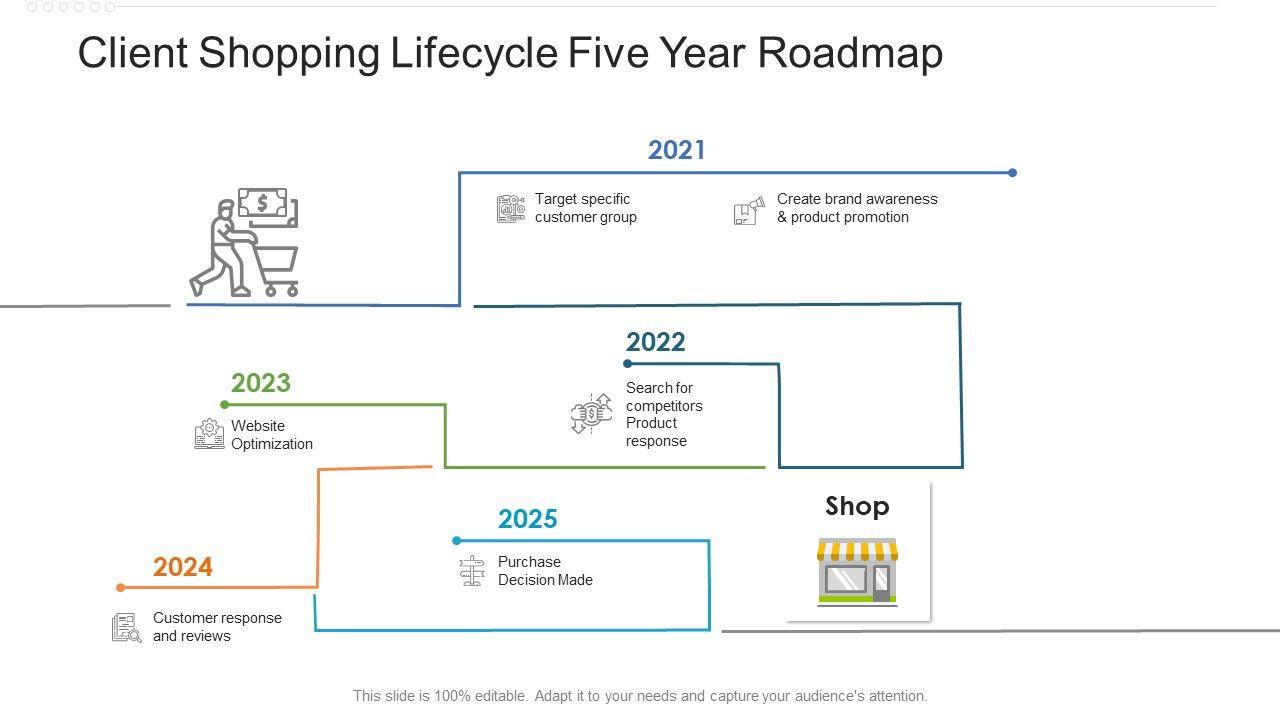 Client Shopping Lifecycle Five Year Roadmap

2021

Target specific customer group

Create brand awareness & product promotion

2022

Search for competitors Product response

2023

Website Optimization

2024

Customer response and reviews

2025

Purchase Decision Made

Shop

This slide is 100% editable. Adapt it to your needs and capture your audience's attention.